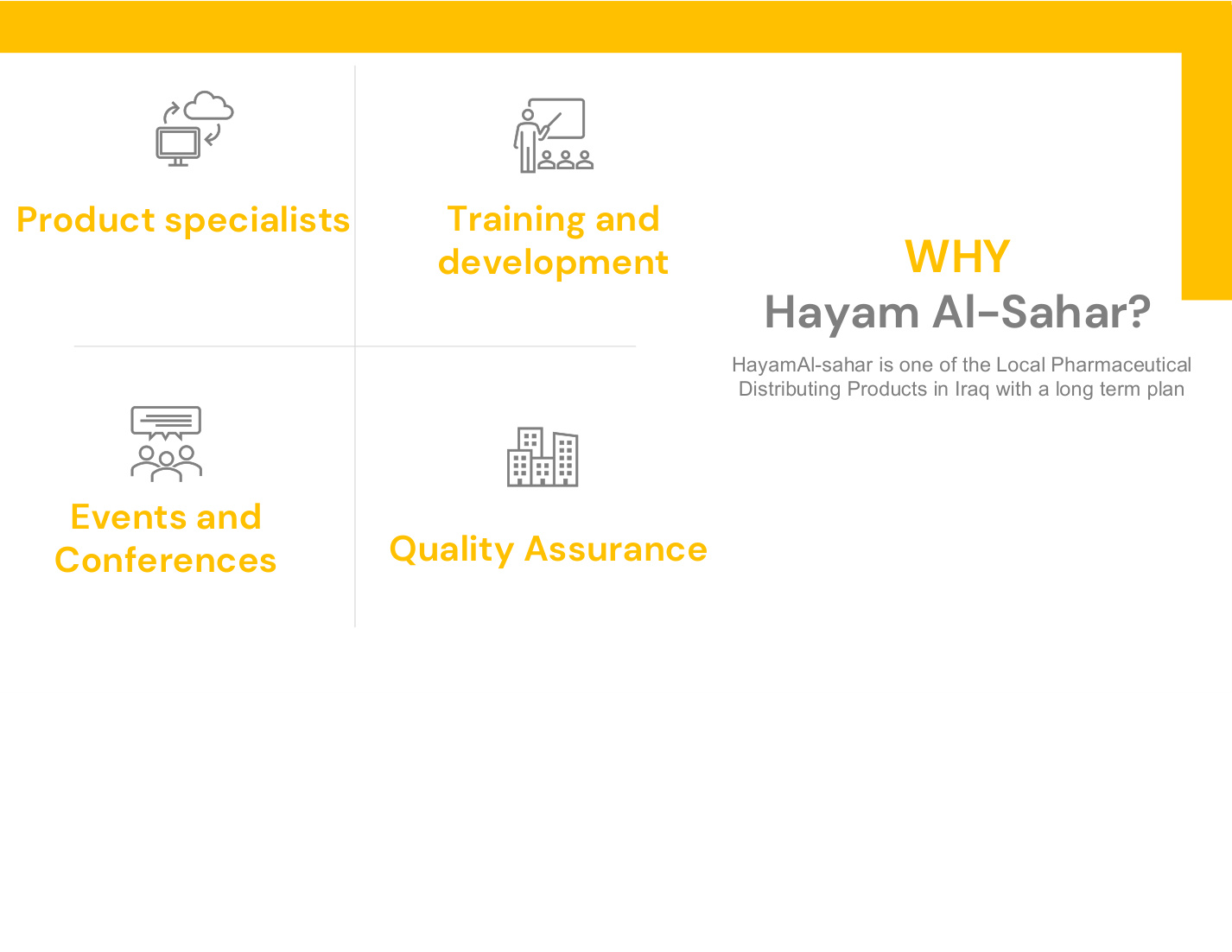 Product specialists

Training and development

Events and Conferences

Quality Assurance

WHY
Hayam Al-Sahar?

HayamAl-sahar is one of the Local Pharmaceutical Distributing Products in Iraq with a long term plan